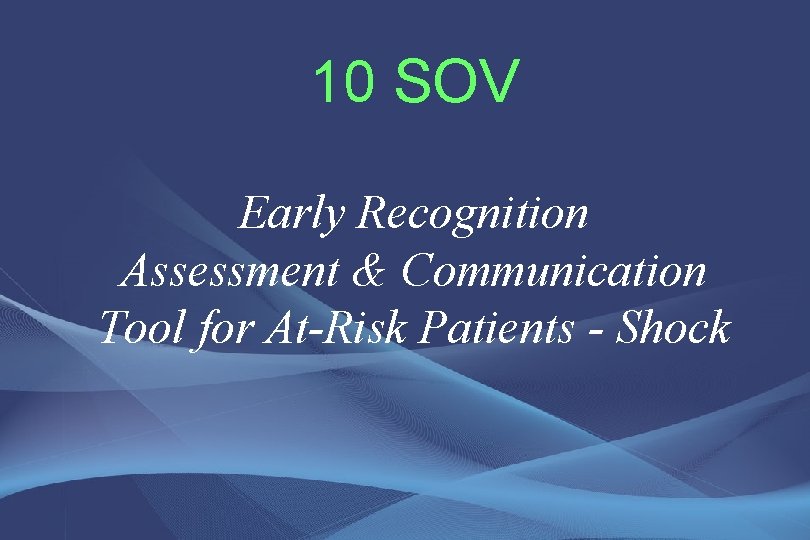 10 SOV

Early Recognition Assessment & Communication Tool for At-Risk Patients - Shock